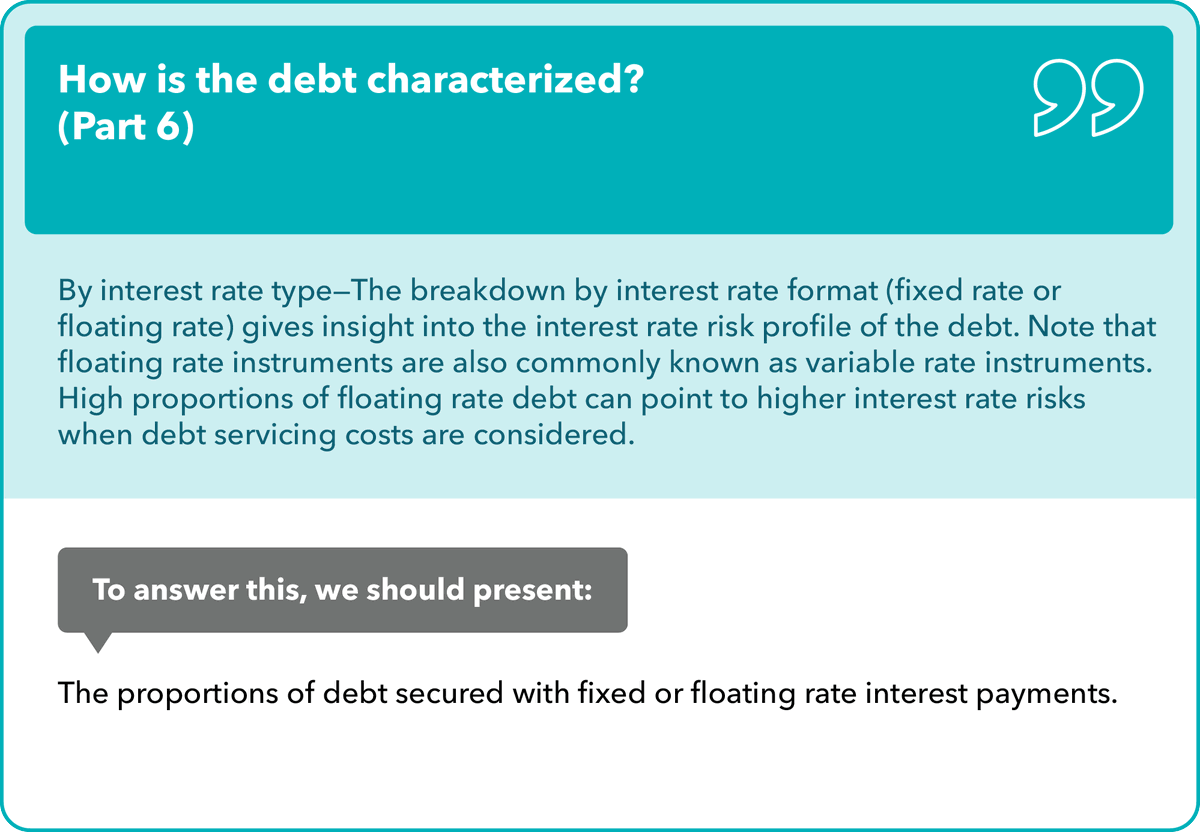 How is the debt characterized? (Part 6)

By interest rate type—The breakdown by interest rate format (fixed rate or floating rate) gives insight into the interest rate risk profile of the debt. Note that floating rate instruments are also commonly known as variable rate instruments. High proportions of floating rate debt can point to higher interest rate risks when debt servicing costs are considered.

To answer this, we should present:

The proportions of debt secured with fixed or floating rate interest payments.